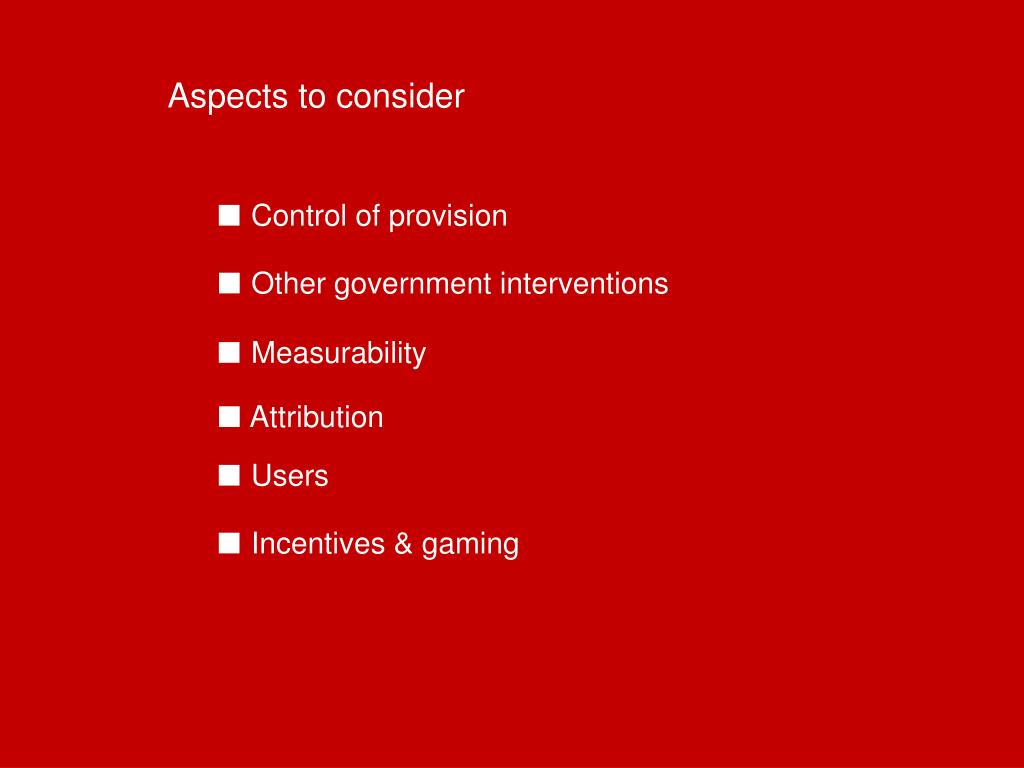 Aspects to consider

■ Control of provision

■ Other government interventions

■ Measurability

■ Attribution

■ Users

■ Incentives & gaming